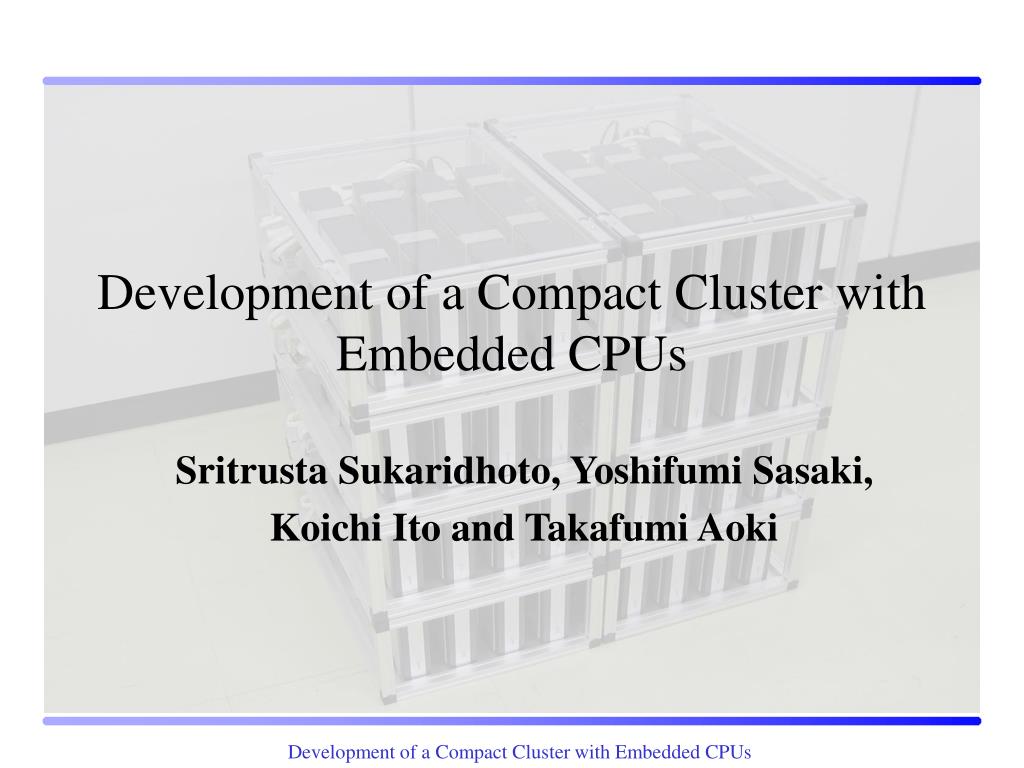 Development of a Compact Cluster with Embedded CPUs

Sritrusta Sukaridhoto, Yoshifumi Sasaki, Koichi Ito and Takafumi Aoki

Development of a Compact Cluster with Embedded CPUs